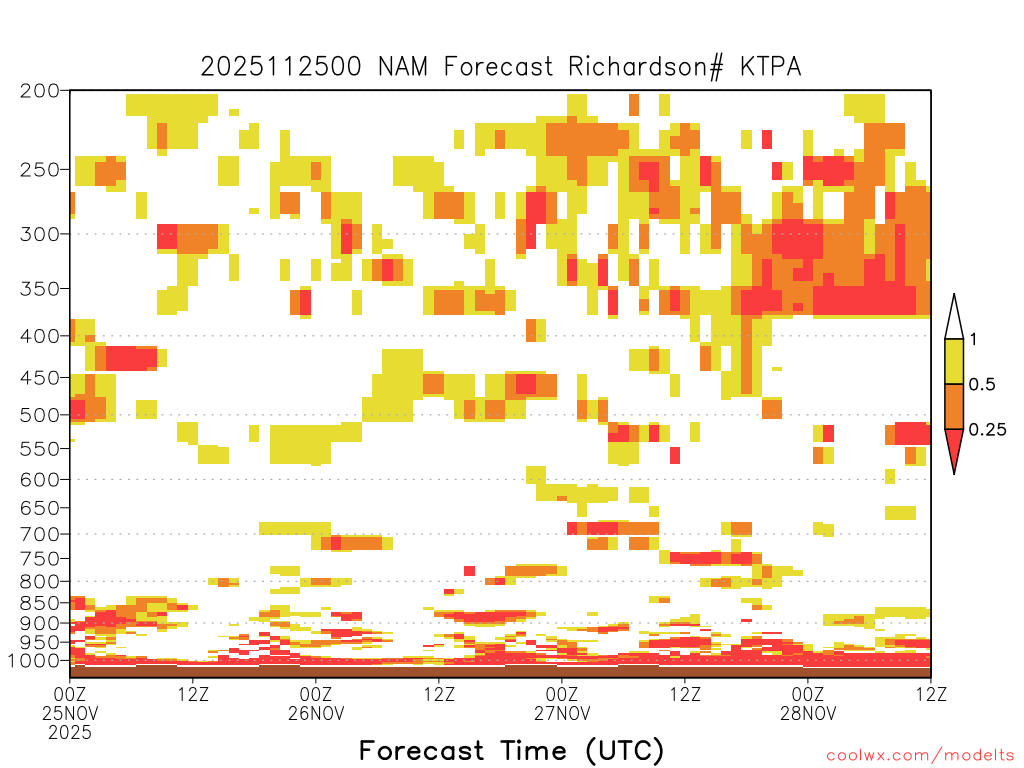 2025112500 NAM Forecast Richardson# KTPA

200
250
300
350
400
450
500
550
600
650
700
750
800
850
900
950
1000

1
0.5
0.25

00Z 25NOV 2025
12Z
00Z 26NOV
12Z
00Z 27NOV
12Z
00Z 28NOV
12Z

Forecast Time (UTC)

coolwx.com/modelts